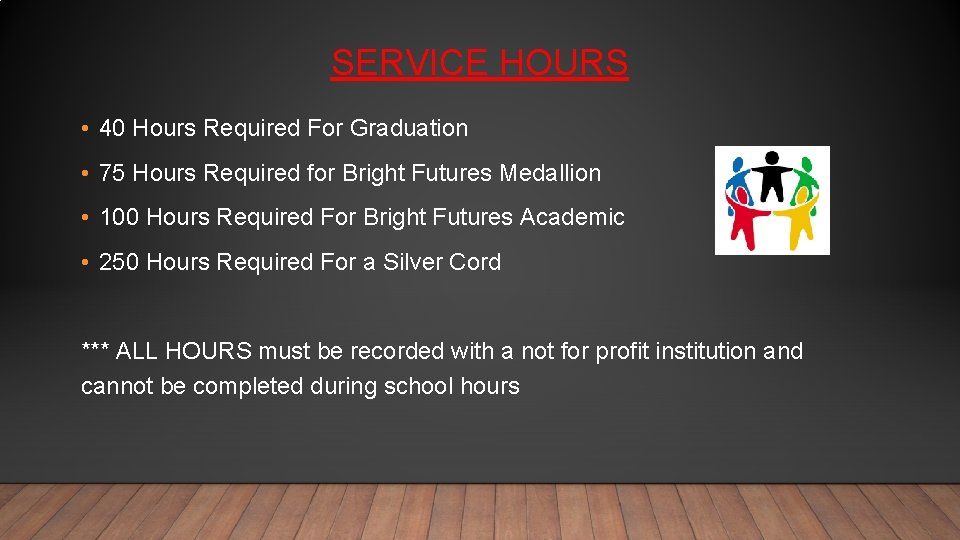 SERVICE HOURS

• 40 Hours Required For Graduation

• 75 Hours Required for Bright Futures Medallion

• 100 Hours Required For Bright Futures Academic

• 250 Hours Required For a Silver Cord

*** ALL HOURS must be recorded with a not for profit institution and cannot be completed during school hours